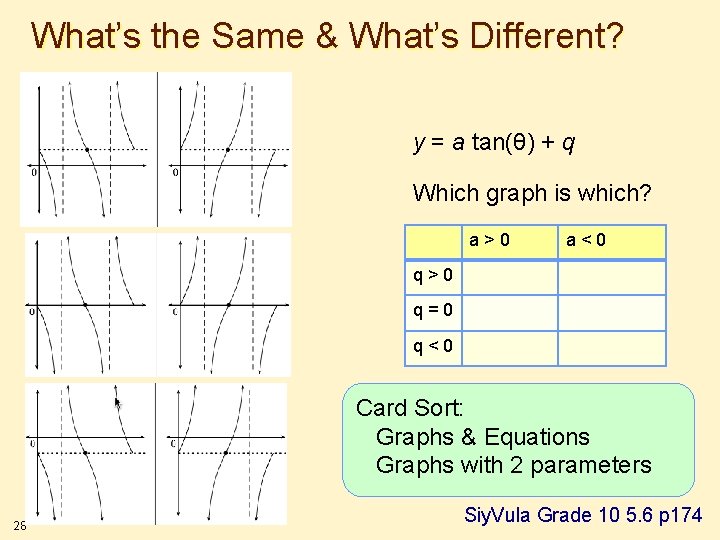 What's the Same & What's Different?

0

0

0

0

0

0

$y = a \tan(\theta) + q$

Which graph is which?

|  | a > 0 | a < 0 |
|---|---|---|
| q > 0 |  |  |
| q = 0 |  |  |
| q < 0 |  |  |

Card Sort:
Graphs & Equations
Graphs with 2 parameters

SiyVula Grade 10 5.6 p174

28